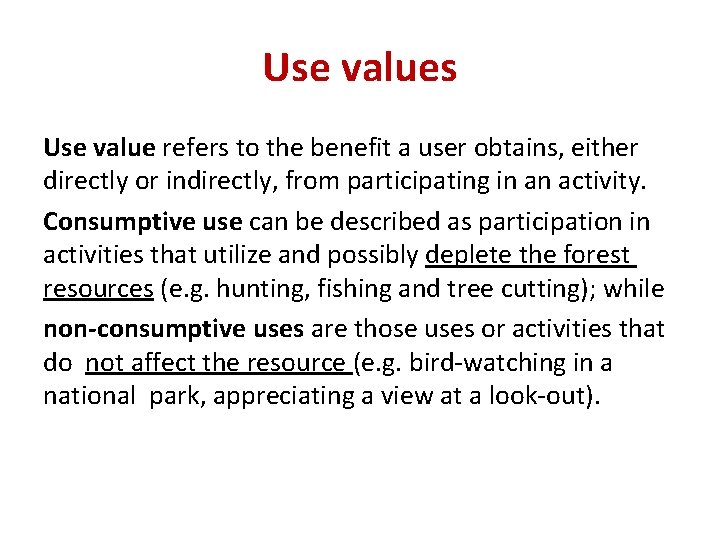 Use values

Use value refers to the benefit a user obtains, either directly or indirectly, from participating in an activity.

Consumptive use can be described as participation in activities that utilize and possibly deplete the forest resources (e.g. hunting, fishing and tree cutting); while

non-consumptive uses are those uses or activities that do not affect the resource (e.g. bird-watching in a national park, appreciating a view at a look-out).